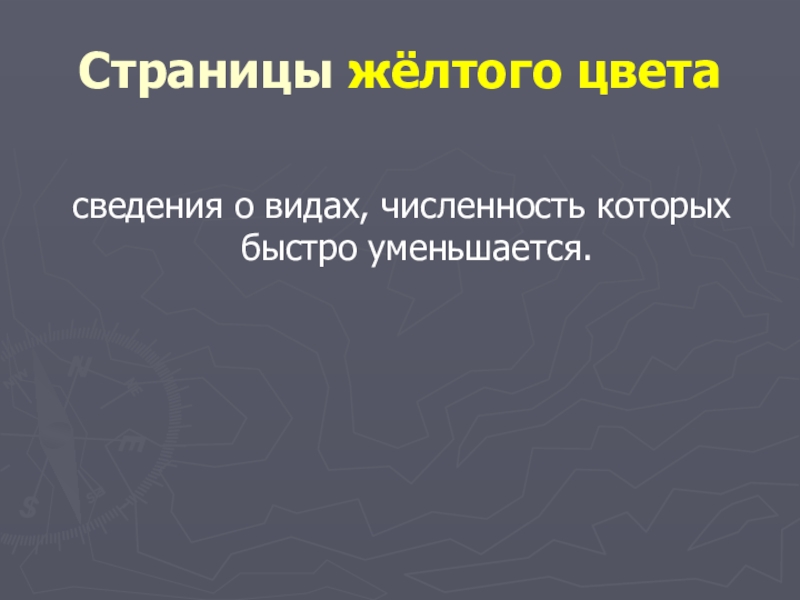 Страницы жёлтого цвета

сведения о видах, численность которых быстро уменьшается.